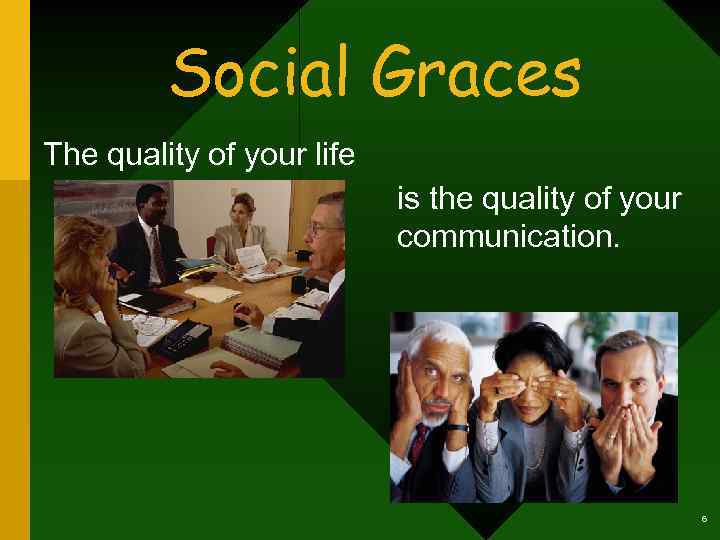 Social Graces

The quality of your life

is the quality of your communication.

6